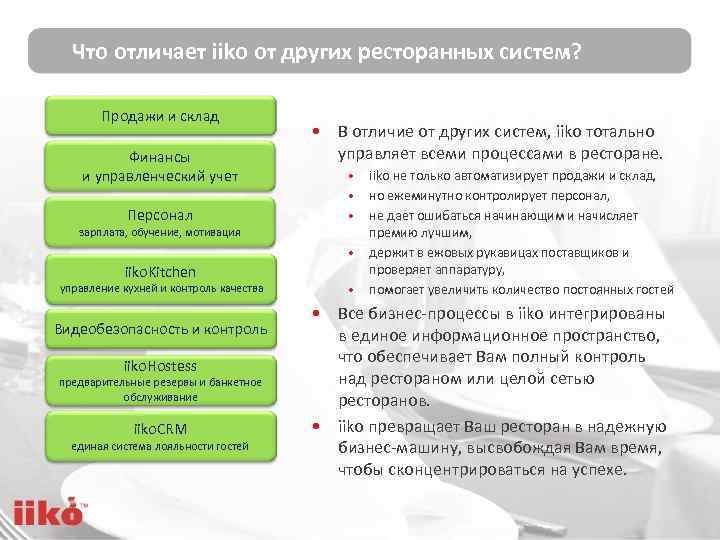 Что отличает iiko от других ресторанных систем?

Продажи и склад

Финансы
и управленческий учет

Персонал
зарплата, обучение, мотивация

iikoKitchen
управление кухней и контроль качества

Видеобезопасность и контроль

iikoHostess
предварительные резервы и банкетное обслуживание

iikoCRM
единая система лояльности гостей

• В отличие от других систем, iiko тотально управляет всеми процессами в ресторане.
• iiko не только автоматизирует продажи и склад,
• но ежеминутно контролирует персонал,
• не дает ошибаться начинающим и начисляет премию лучшим,
• держит в ежовых рукавицах поставщиков и проверяет аппаратуру,
• помогает увеличить количество постоянных гостей
• Все бизнес-процессы в iiko интегрированы в единое информационное пространство, что обеспечивает Вам полный контроль над рестораном или целой сетью ресторанов.
• iiko превращает Ваш ресторан в надежную бизнес-машину, высвобождая Вам время, чтобы сконцентрироваться на успехе.

iiko™